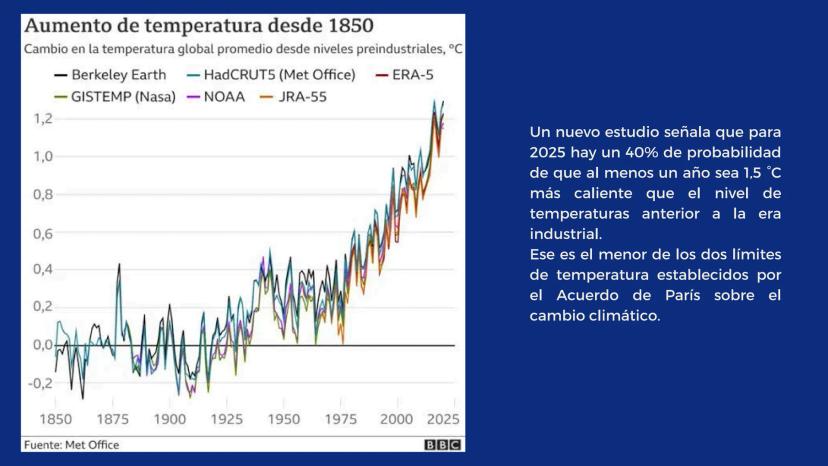 Aumento de temperatura desde 1850

Cambio en la temperatura global promedio desde niveles preindustriales, °C

Berkeley Earth
HadCRUT5 (Met Office)
ERA-5
GISTEMP (Nasa)
NOAA
JRA-55

1,2
1,0
0,8
0,6
0,4
0,2
0,0
-0,2

1850 1875 1900 1925 1950 1975 2000 2025

Fuente: Met Office

BBC

Un nuevo estudio señala que para 2025 hay un 40% de probabilidad de que al menos un año sea 1,5 °C más caliente que el nivel de temperaturas anterior a la era industrial.
Ese es el menor de los dos límites de temperatura establecidos por el Acuerdo de París sobre el cambio climático.